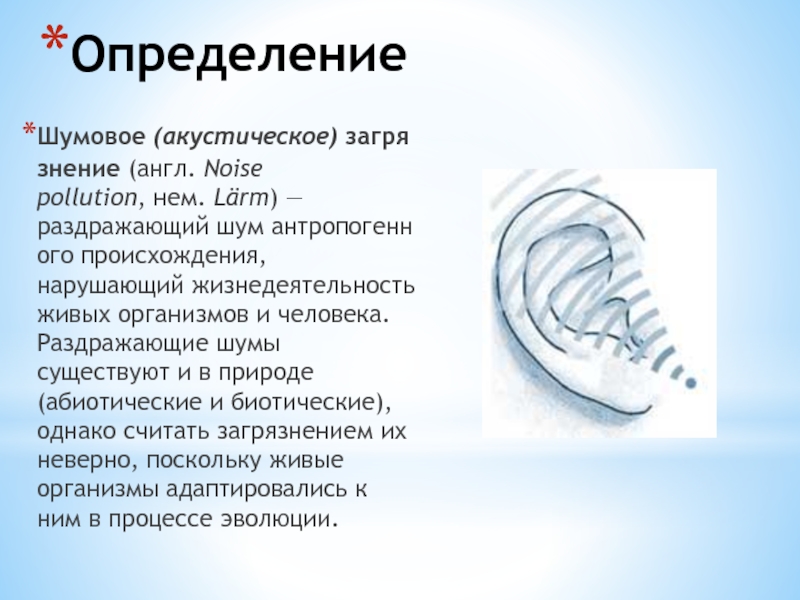 *Определение

*Шумовое (акустическое) загрязнение (англ. Noise pollution, нем. Lärm) — раздражающий шум антропогенного происхождения, нарушающий жизнедеятельность живых организмов и человека. Раздражающие шумы существуют и в природе (абиотические и биотические), однако считать загрязнением их неверно, поскольку живые организмы адаптировались к ним в процессе эволюции.